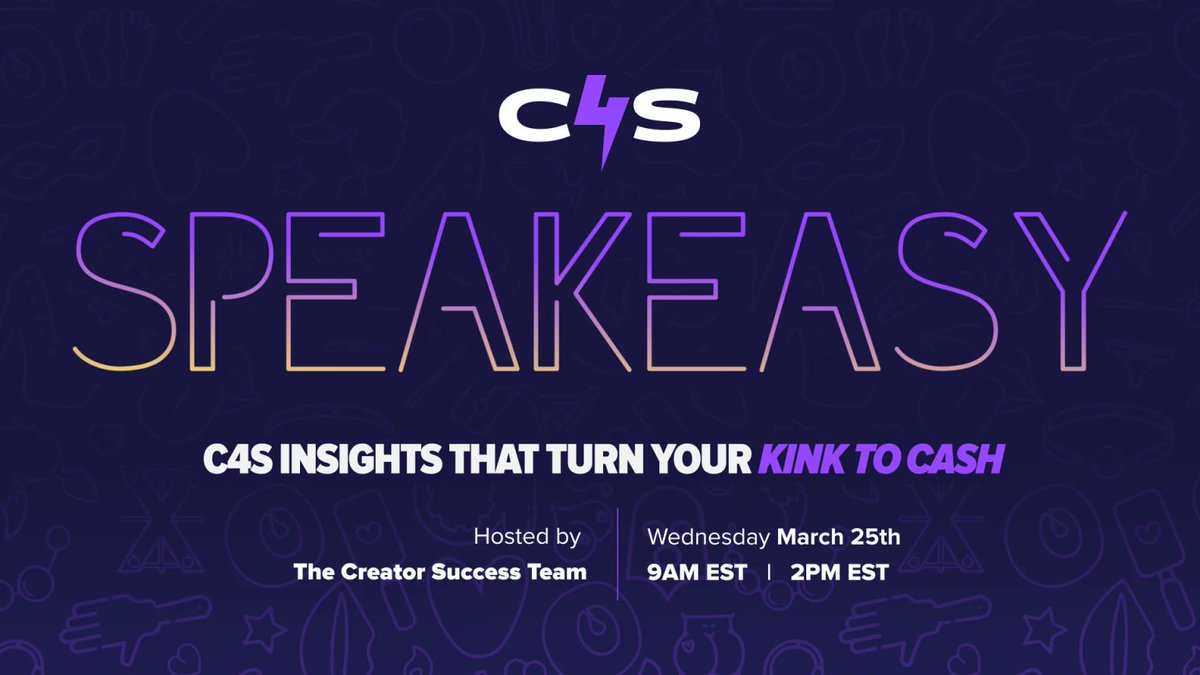 C4S

SPEAKEASY

C4S INSIGHTS THAT TURN YOUR KINK TO CASH

Hosted by
The Creator Success Team

Wednesday March 25th
9AM EST | 2PM EST